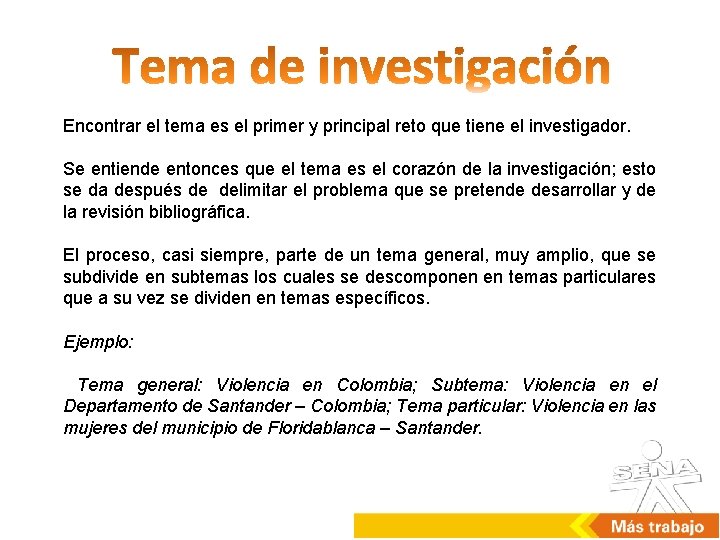 Tema de investigación

Encontrar el tema es el primer y principal reto que tiene el investigador.

Se entiende entonces que el tema es el corazón de la investigación; esto se da después de delimitar el problema que se pretende desarrollar y de la revisión bibliográfica.

El proceso, casi siempre, parte de un tema general, muy amplio, que se subdivide en subtemas los cuales se descomponen en temas particulares que a su vez se dividen en temas específicos.

Ejemplo:

Tema general: Violencia en Colombia; Subtema: Violencia en el Departamento de Santander – Colombia; Tema particular: Violencia en las mujeres del municipio de Floridablanca – Santander.

SENA

Más trabajo